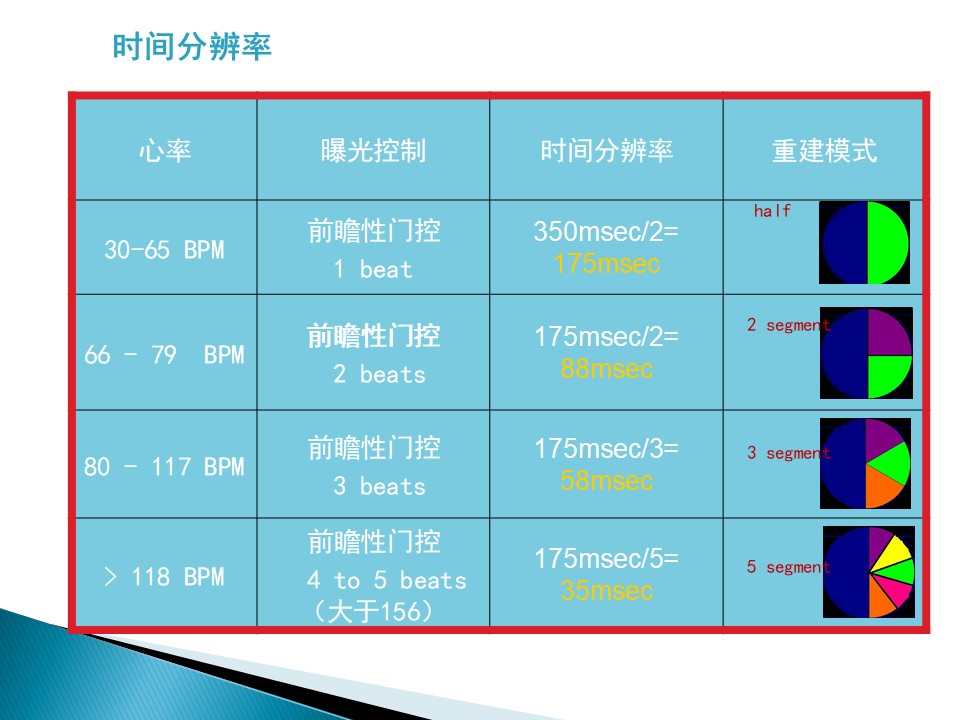 时间分辨率

| 心率 | 曝光控制 | 时间分辨率 | 重建模式 |
|---|---|---|---|
| 30-65 BPM | 前瞻性门控 1 beat | 350msec/2= 175msec | half |
| 66 - 79 BPM | 前瞻性门控 2 beats | 175msec/2= 88msec | 2 segment |
| 80 - 117 BPM | 前瞻性门控 3 beats | 175msec/3= 58msec | 3 segment |
| > 118 BPM | 前瞻性门控 4 to 5 beats （大于156） | 175msec/5= 35msec | 5 segment |